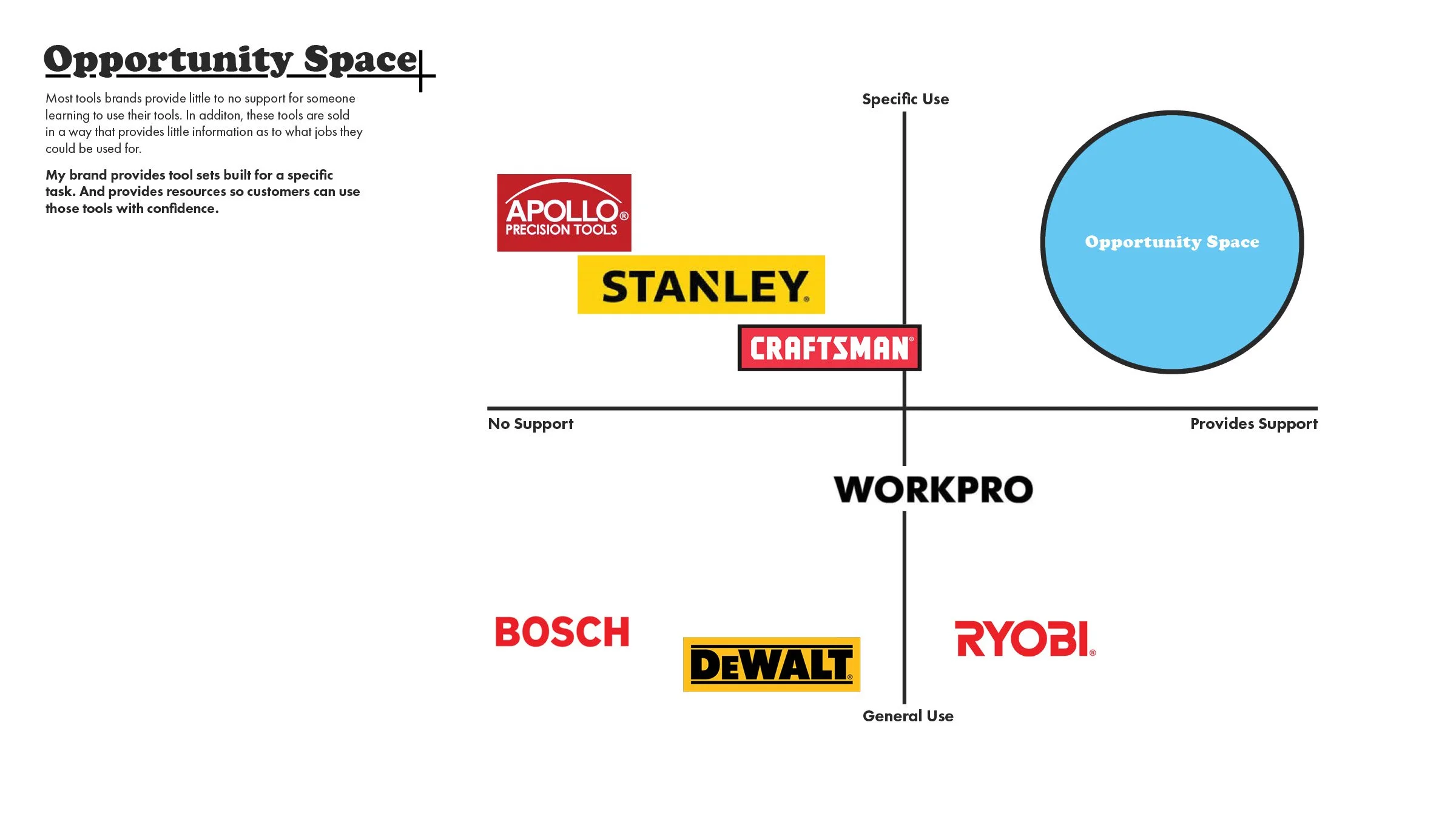 Opportunity Space

Most tools brands provide little to no support for someone learning to use their tools. In additon, these tools are sold in a way that provides little information as to what jobs they could be used for.

My brand provides tool sets built for a specific task. And provides resources so customers can use those tools with confidence.

Specific Use

APOLLO® PRECISION TOOLS

STANLEY®

CRAFTSMAN®

Opportunity Space

No Support

Provides Support

WORKPRO

BOSCH

DEWALT®

RYOBI®

General Use